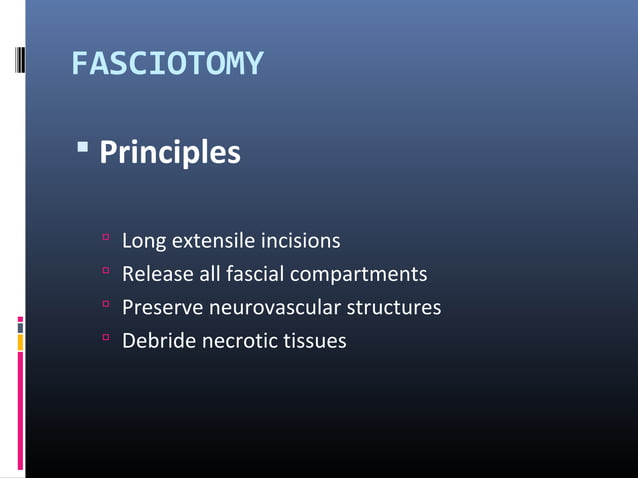 FASCIOTOMY

Principles

Long extensile incisions
Release all fascial compartments
Preserve neurovascular structures
Debride necrotic tissues